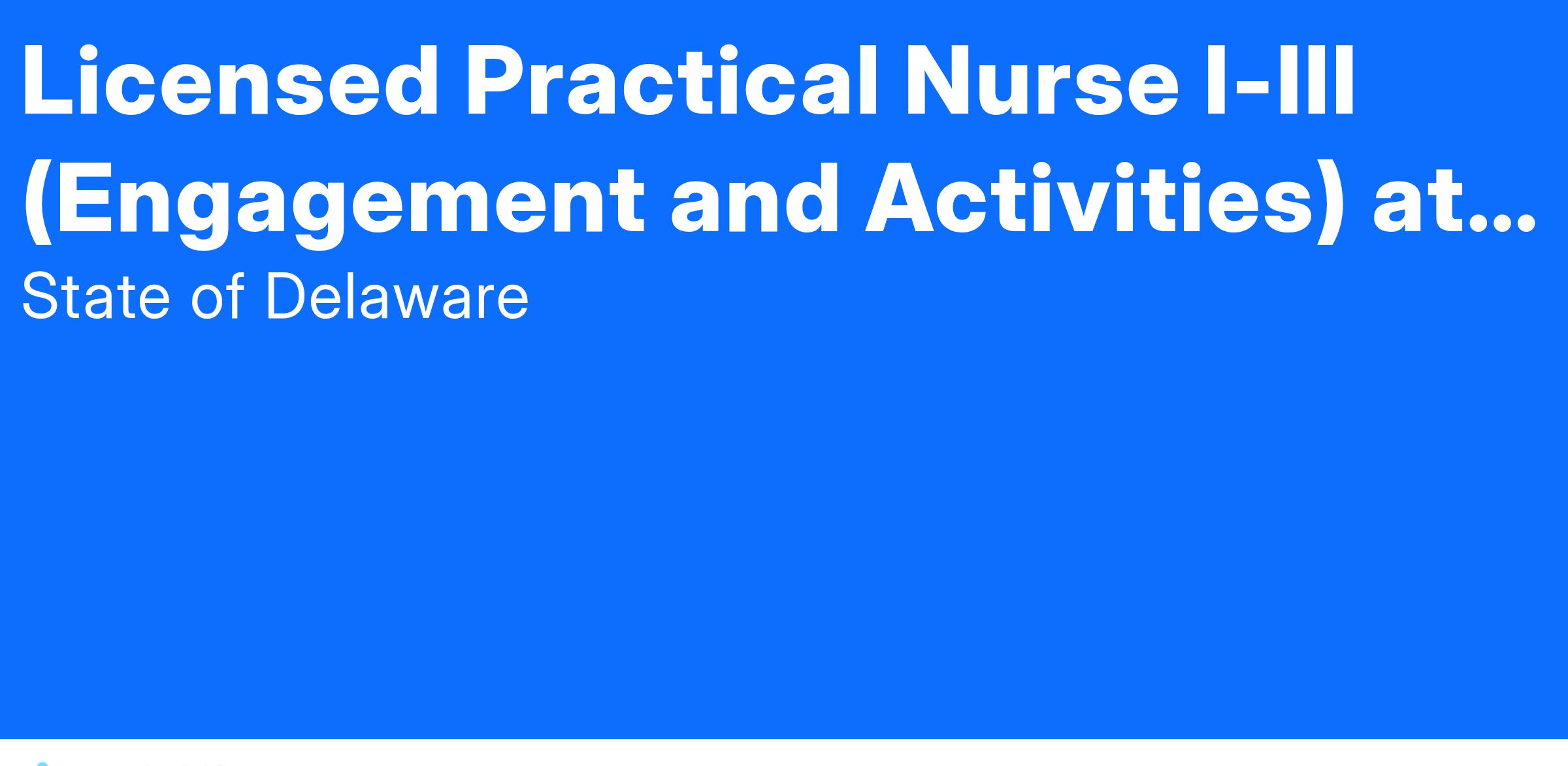 Licensed Practical Nurse I-III (Engagement and Activities) at...

State of Delaware